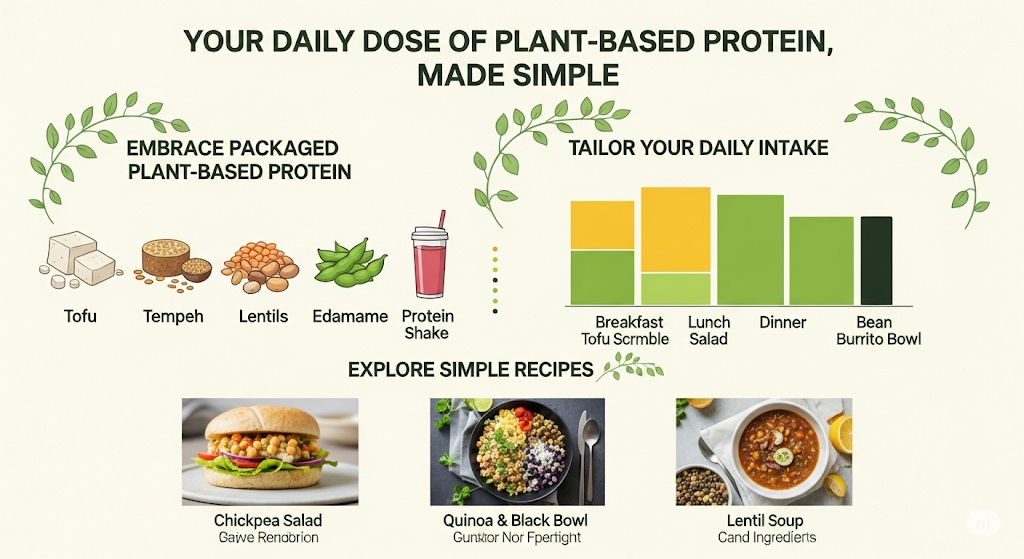 YOUR DAILY DOSE OF PLANT-BASED PROTEIN, MADE SIMPLE

EMBRACE PACKAGED PLANT-BASED PROTEIN

Tofu
Tempeh
Lentils
Edamame
Protein Shake

TAILOR YOUR DAILY INTAKE

Breakfast Tofu Scrmble
Lunch Salad
Dinner
Bean Burrito Bowl

EXPLORE SIMPLE RECIPES

Chickpea Salad
Gawe Renobrion

Quinoa & Black Bowl
Gunktor Nor Fpertight

Lentil Soup
Cand Ingredierts